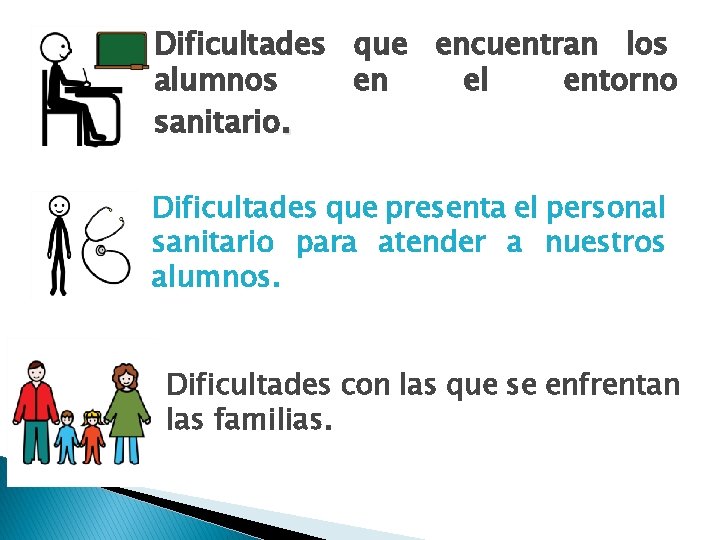 Dificultades que encuentran los alumnos en el entorno sanitario.

Dificultades que presenta el personal sanitario para atender a nuestros alumnos.

Dificultades con las que se enfrentan las familias.